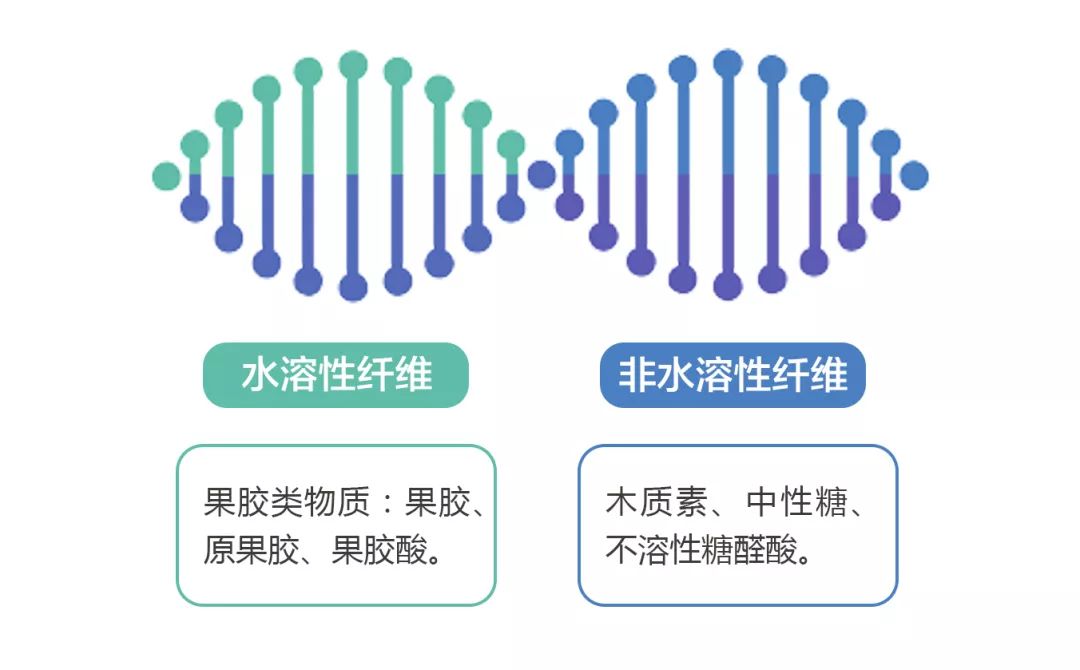 水溶性纤维

果胶类物质：果胶、原果胶、果胶酸。

非水溶性纤维

木质素、中性糖、不溶性糖醛酸。